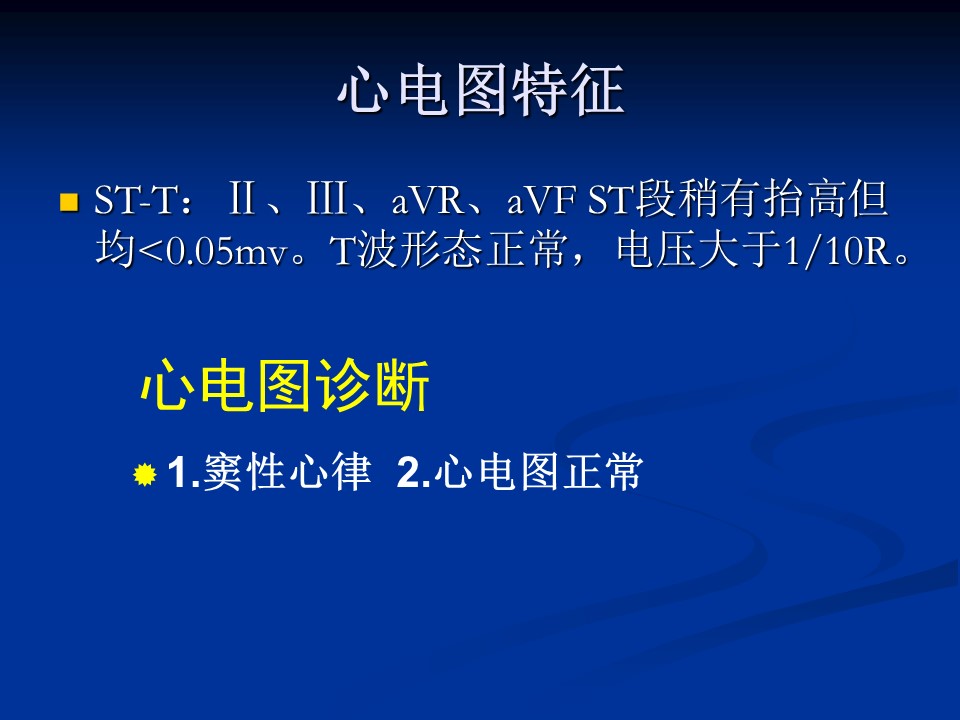 心电图特征

ST-T：Ⅱ、Ⅲ、aVR、aVF ST段稍有抬高但均<0.05mv。T波形态正常，电压大于1/10R。

心电图诊断

1.窦性心律 2.心电图正常